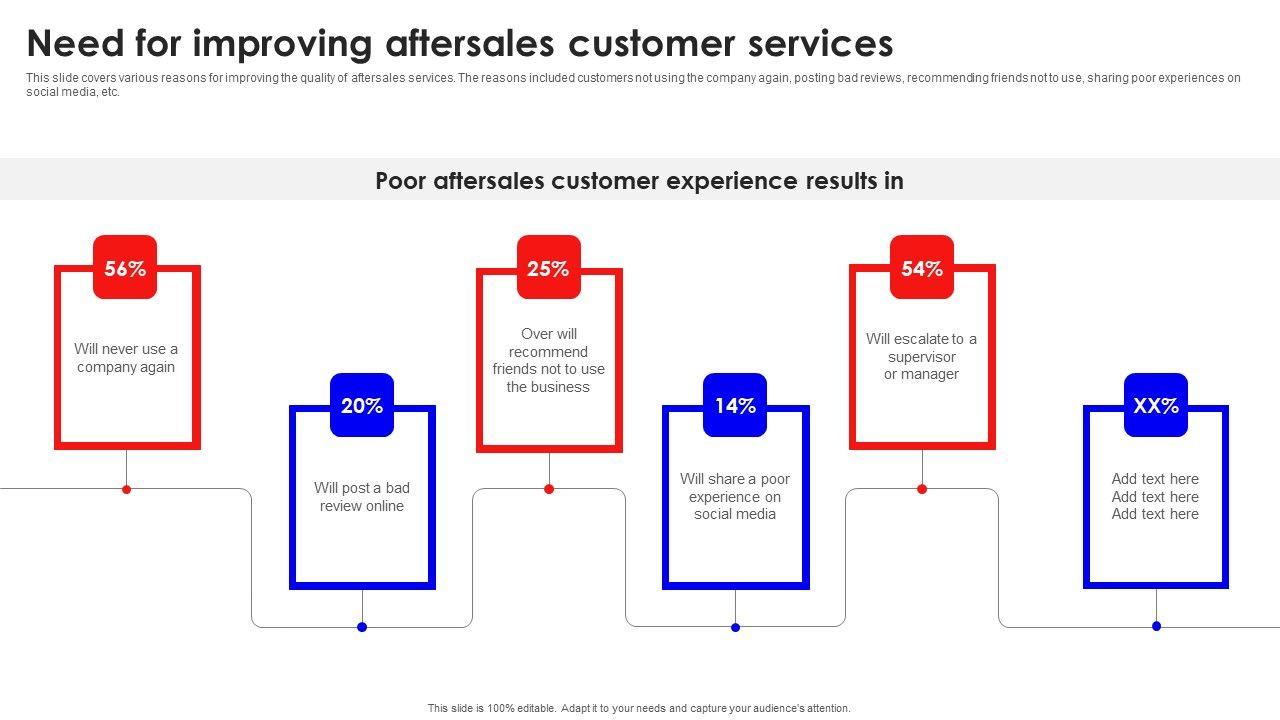 Need for improving aftersales customer services

This slide covers various reasons for improving the quality of aftersales services. The reasons included customers not using the company again, posting bad reviews, recommending friends not to use, sharing poor experiences on social media, etc.

Poor aftersales customer experience results in

56%
Will never use a company again

20%
Will post a bad review online

25%
Over will recommend friends not to use the business

14%
Will share a poor experience on social media

54%
Will escalate to a supervisor or manager

XX%
Add text here
Add text here
Add text here

This slide is 100% editable. Adapt it to your needs and capture your audience's attention.